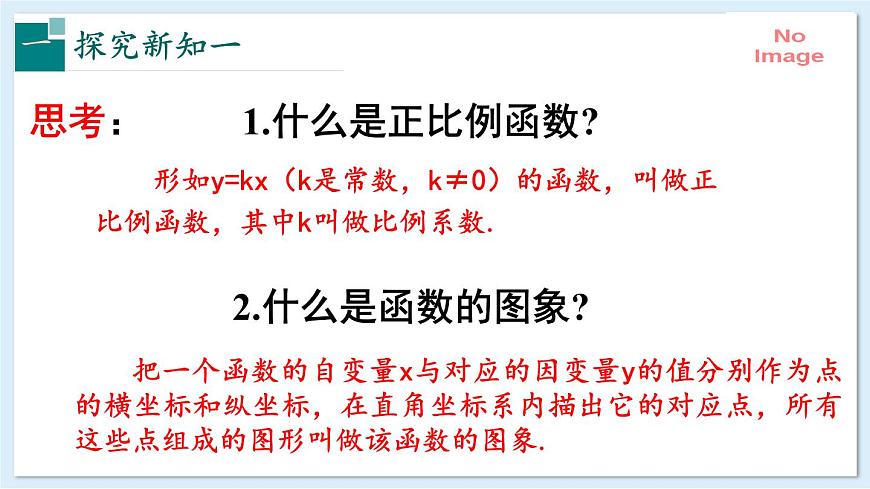 一 探究新知一

No Image

思考： 1.什么是正比例函数?

形如y=kx（k是常数，k≠0）的函数，叫做正比例函数，其中k叫做比例系数.

2.什么是函数的图象?

把一个函数的自变量x与对应的因变量y的值分别作为点的横坐标和纵坐标，在直角坐标系内描出它的对应点，所有这些点组成的图形叫做该函数的图象.